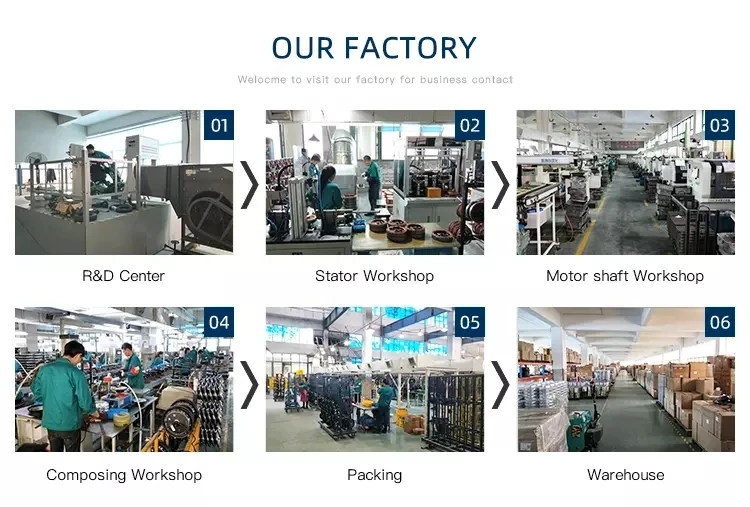 OUR FACTORY

Welocme to visit our factory for business contact

01

R&D Center

02

Stator Workshop

03

Motor shaft Workshop

04

Composing Workshop

05

Packing

06

Warehouse